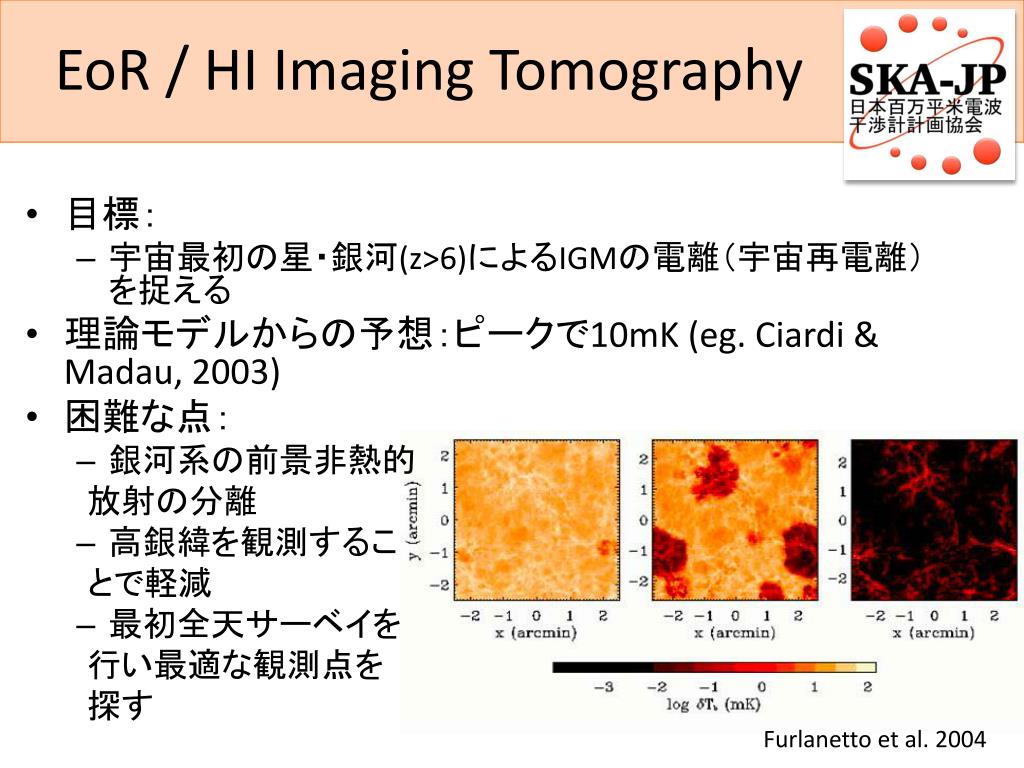 EoR / HI Imaging Tomography

SKA-JP
日本百万平米電波干渉計計画協会

• 目標：
– 宇宙最初の星・銀河(z>6)によるIGMの電離（宇宙再電離）を捉える
• 理論モデルからの予想：ピークで10mK (eg. Ciardi & Madau, 2003)
• 困難な点：
– 銀河系の前景非熱的放射の分離
– 高銀緯を観測することで軽減
– 最初全天サーベイを行い最適な観測点を探す

y (arcmin)
2
1
0
−1
−2
−2 −1 0 1 2
x (arcmin)
2
1
0
−1
−2
−2 −1 0 1 2
x (arcmin)
2
1
0
−1
−2
−2 −1 0 1 2
x (arcmin)
−3 −2 −1 0 1 2
log $\delta T_b$ (mK)

Furlanetto et al. 2004